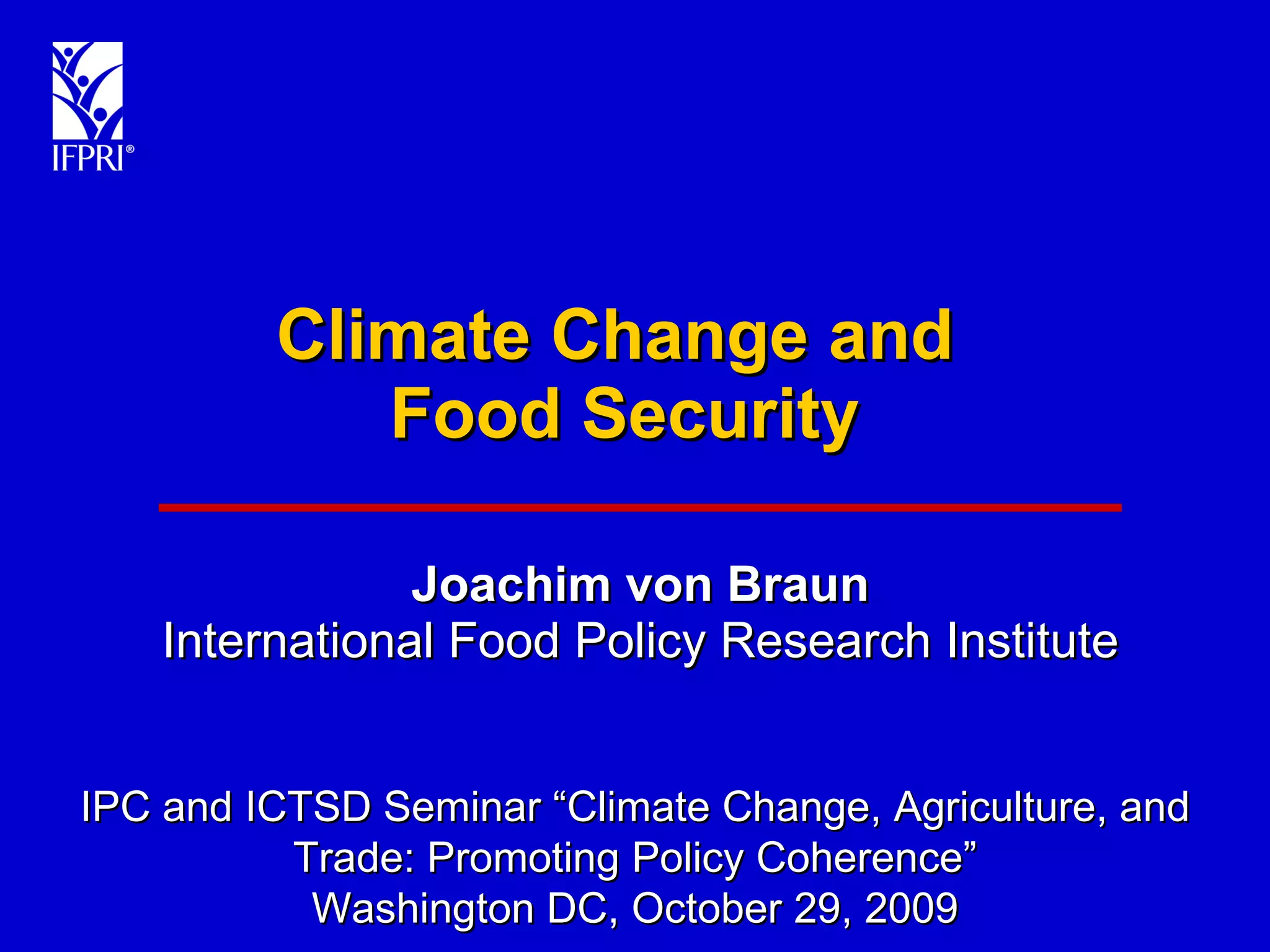 IFPRI®

Climate Change and Food Security

Joachim von Braun
International Food Policy Research Institute

IPC and ICTSD Seminar “Climate Change, Agriculture, and Trade: Promoting Policy Coherence”
Washington DC, October 29, 2009